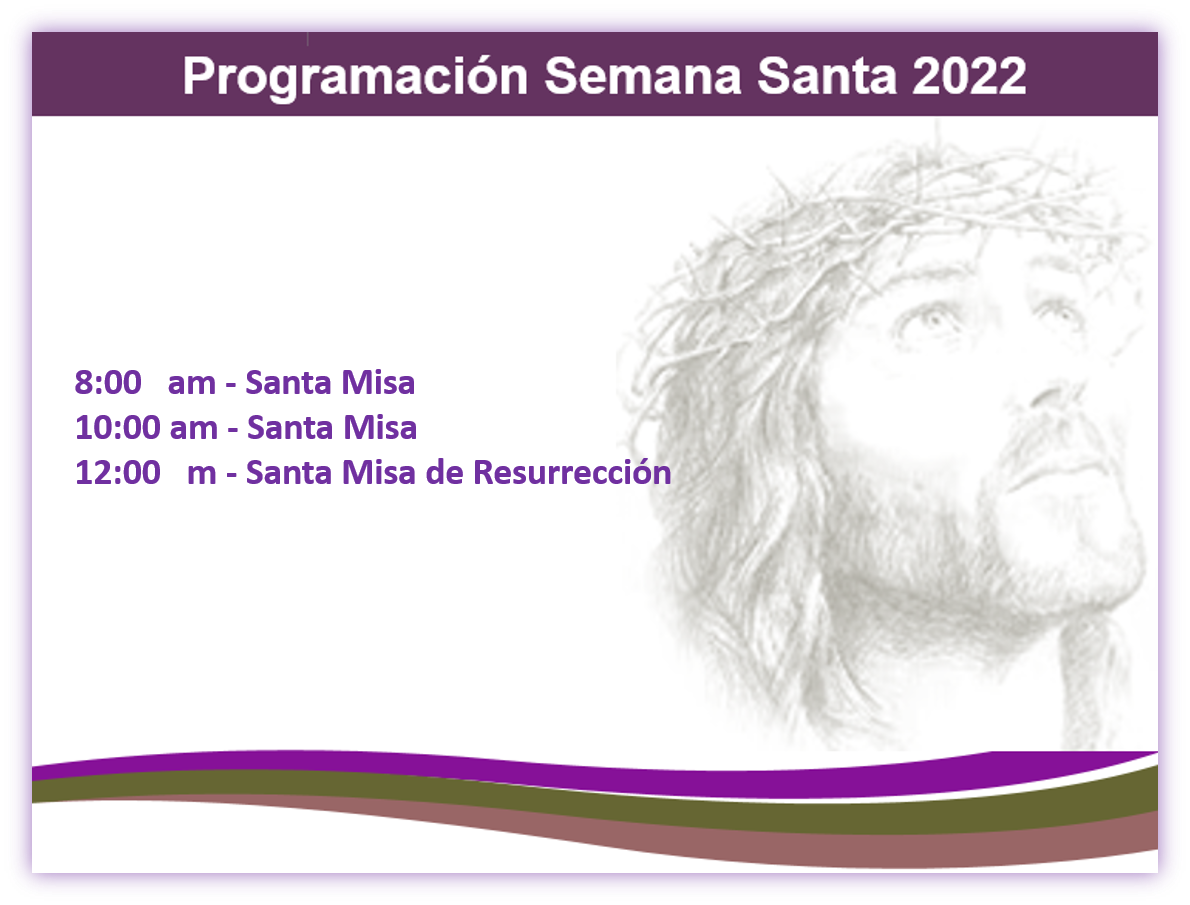 Programación Semana Santa 2022

8:00 am - Santa Misa
10:00 am - Santa Misa
12:00 m - Santa Misa de Resurrección